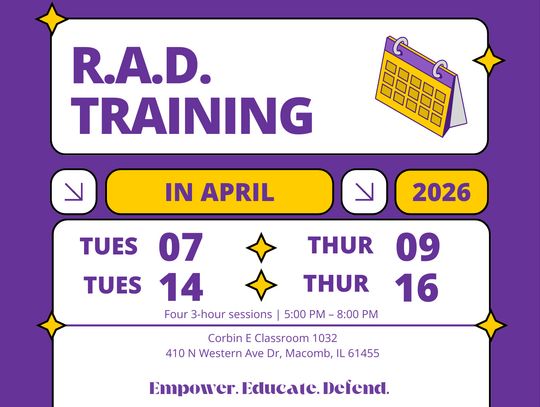 R.A.D.
TRAINING

IN APRIL

2026

TUES 07
THUR 09
TUES 14
THUR 16

Four 3-hour sessions | 5:00 PM – 8:00 PM

Corbin E Classroom 1032
410 N Western Ave Dr, Macomb, IL 61455

Empower. Educate. Defend.